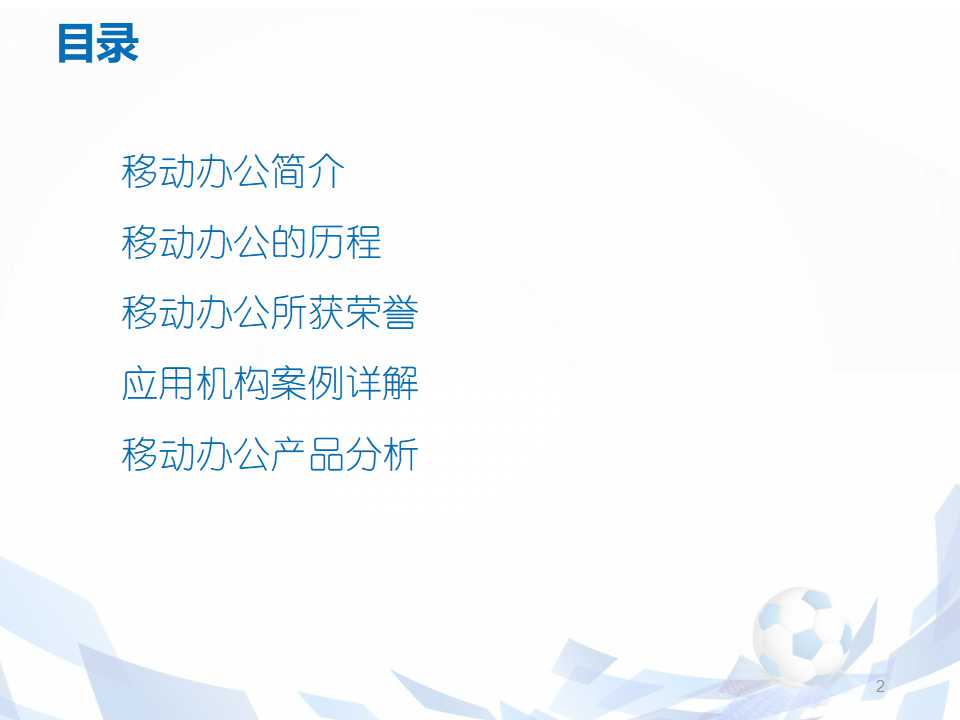 目录

移动办公简介

移动办公的历程

移动办公所获荣誉

应用机构案例详解

移动办公产品分析

2